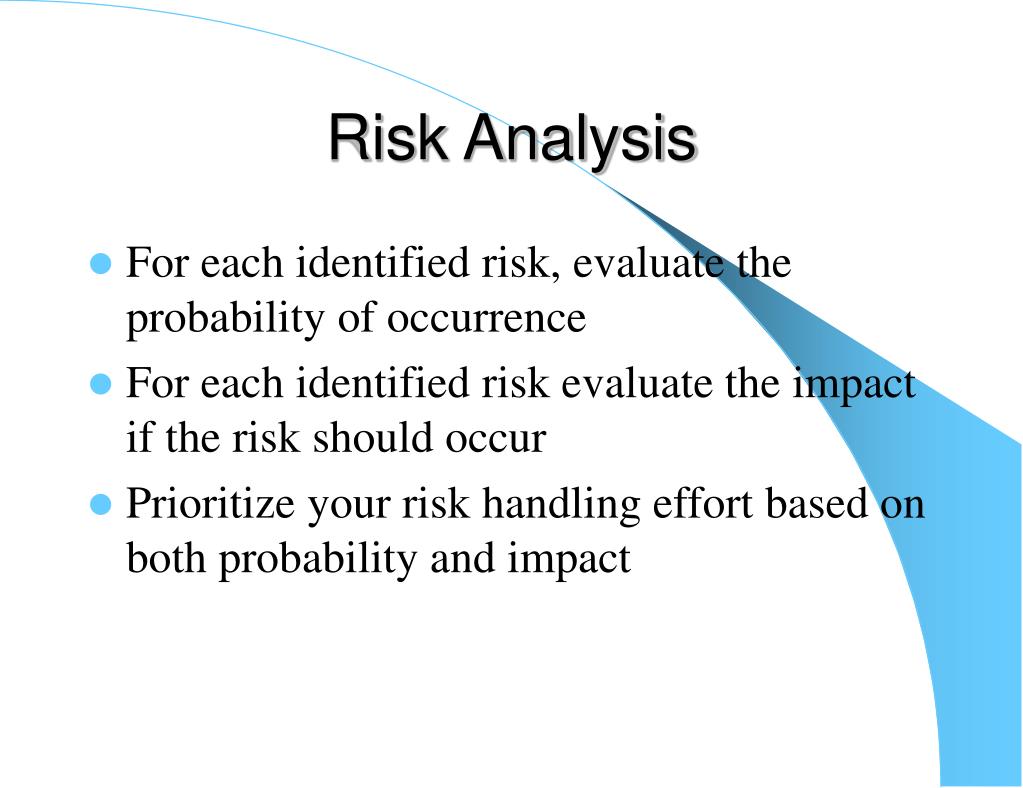 Risk Analysis

For each identified risk, evaluate the probability of occurrence

For each identified risk evaluate the impact if the risk should occur

Prioritize your risk handling effort based on both probability and impact